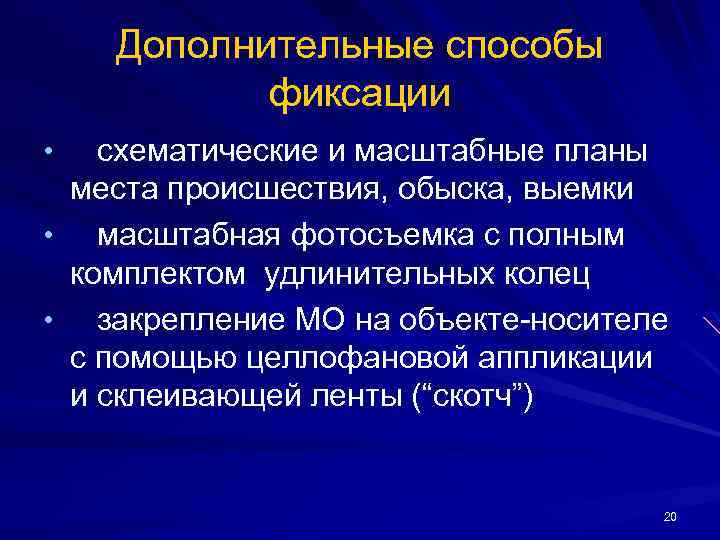 Дополнительные способы фиксации

• схематические и масштабные планы места происшествия, обыска, выемки

• масштабная фотосъемка с полным комплектом удлинительных колец

• закрепление МО на объекте-носителе с помощью целлофановой аппликации и склеивающей ленты (“скотч”)

20